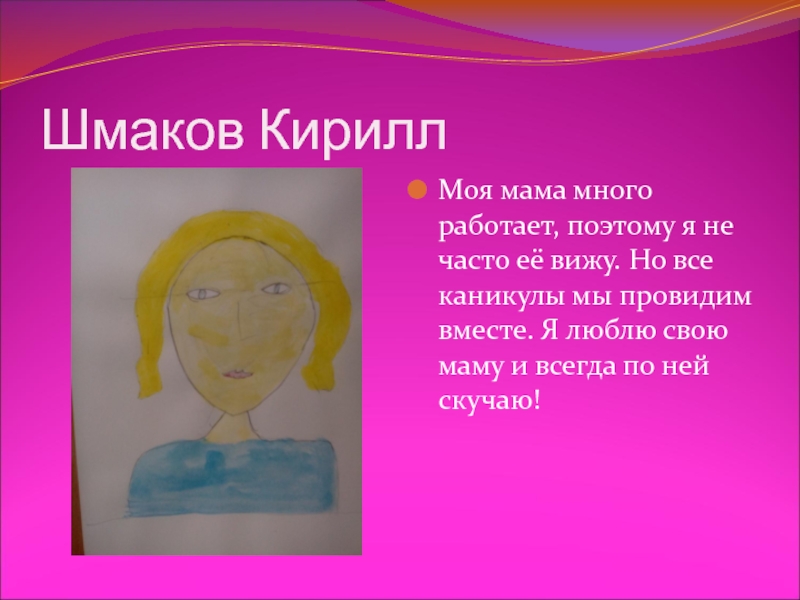 Шмаков Кирилл

Моя мама много работает, поэтому я не часто её вижу. Но все каникулы мы провидим вместе. Я люблю свою маму и всегда по ней скучаю!